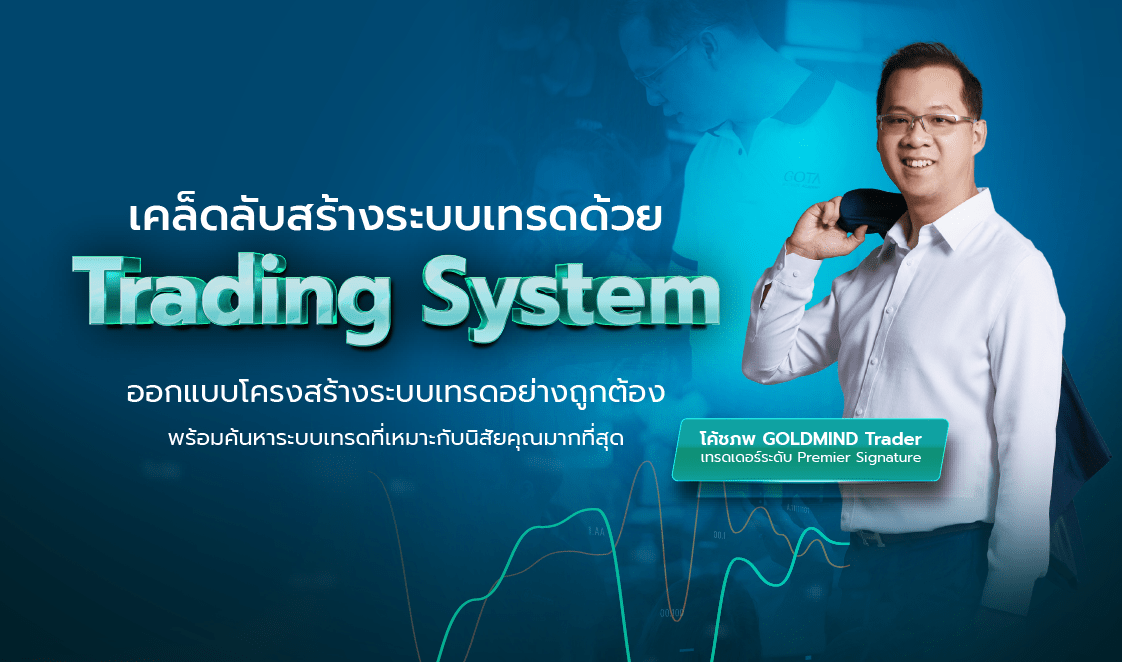 เคล็ดลับสร้างระบบเทรดด้วย

Trading System

ออกแบบโครงสร้างระบบเทรดอย่างถูกต้อง

พร้อมค้นหาระบบเทรดที่เหมาะกับนิสัยคุณมากที่สุด

โค้ชภพ GOLDMIND Trader
เทรดเดอร์ระดับ Premier Signature